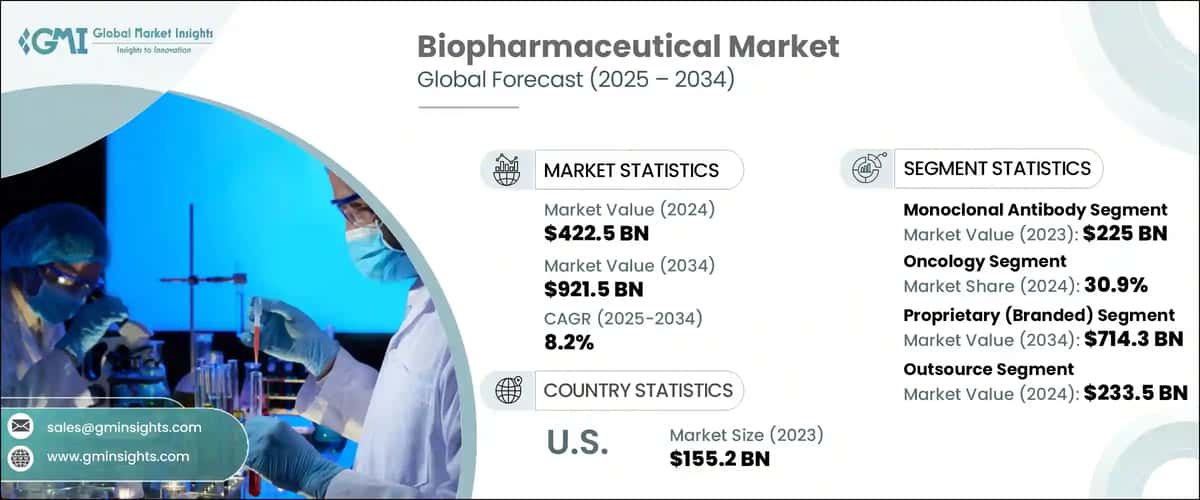 GMI Global Market Insights
Insights to Innovation

Biopharmaceutical Market
Global Forecast (2025 – 2034)

MARKET STATISTICS

Market Value (2024)
$422.5 BN

Market Value (2034)
$921.5 BN

CAGR (2025-2034)
8.2%

COUNTRY STATISTICS

U.S.

Market Size (2023)
$155.2 BN

SEGMENT STATISTICS

Monoclonal Antibody Segment
Market Value (2023): $225 BN

Oncology Segment
Market Share (2024): 30.9%

Proprietary (Branded) Segment
Market Value (2034): $714.3 BN

Outsource Segment
Market Value (2024): $233.5 BN

sales@gminsights.com

www.gminsights.com